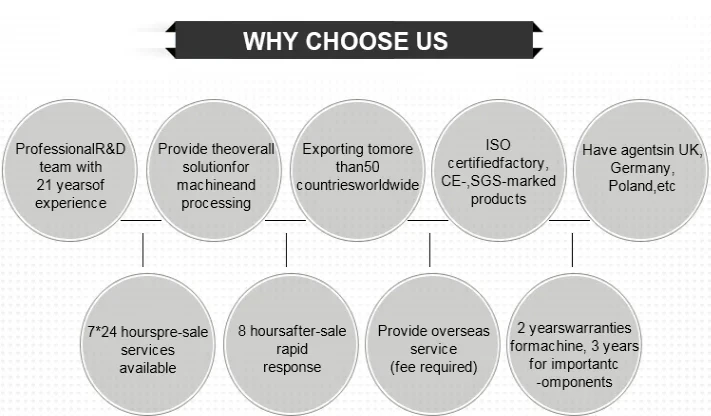 WHY CHOOSE US

ProfessionalR&D team with 21 yearsof experience

Provide theoverall solutionfor machineand processing

Exporting tomore than50 countriesworldwide

ISO certifiedfactory, CE-,SGS-marked products

Have agentsin UK, Germany, Poland,etc

7*24 hourspre-sale services available

8 hoursafter-sale rapid response

Provide overseas service (fee required)

2 yearswarranties formachine, 3 years for importantc -omponents